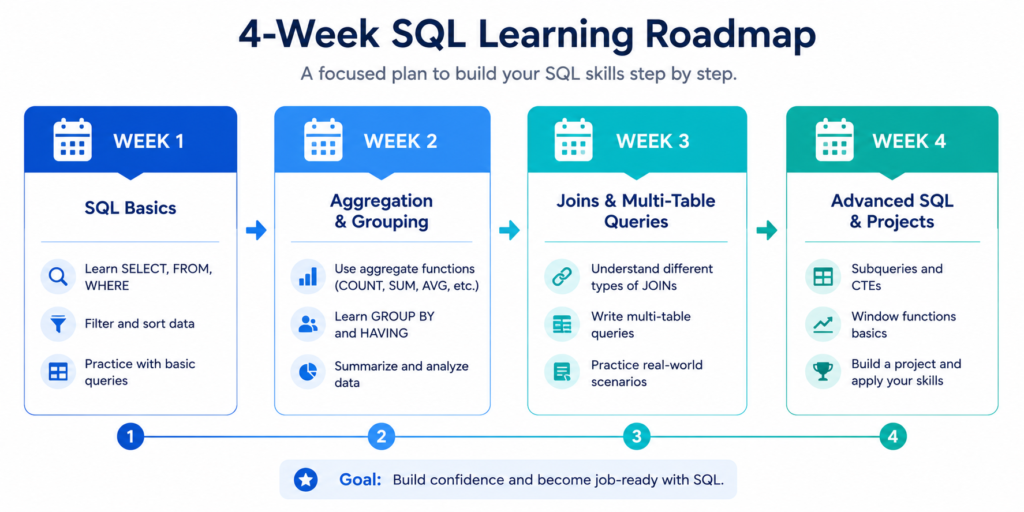 4-Week SQL Learning Roadmap

A focused plan to build your SQL skills step by step.

WEEK 1

SQL Basics

Learn SELECT, FROM, WHERE

Filter and sort data

Practice with basic queries

WEEK 2

Aggregation & Grouping

Use aggregate functions (COUNT, SUM, AVG, etc.)

Learn GROUP BY and HAVING

Summarize and analyze data

WEEK 3

Joins & Multi-Table Queries

Understand different types of JOINs

Write multi-table queries

Practice real-world scenarios

WEEK 4

Advanced SQL & Projects

Subqueries and CTEs

Window functions basics

Build a project and apply your skills

1

2

3

4

Goal: Build confidence and become job-ready with SQL.